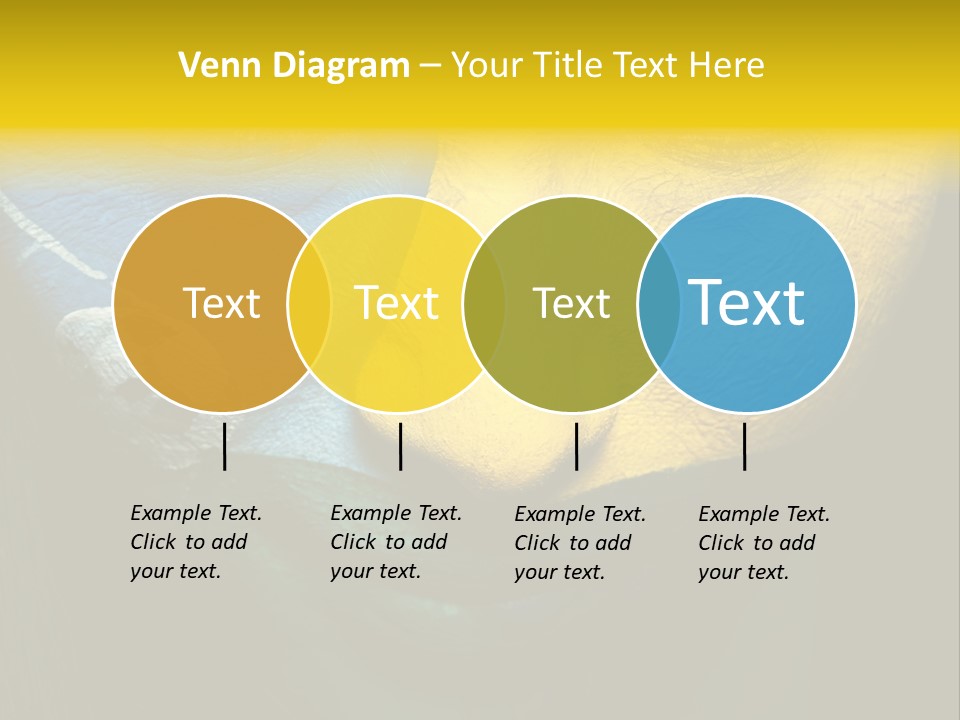 Venn Diagram – Your Title Text Here

Text

Text

Text

Text

Example Text. Click to add your text.

Example Text. Click to add your text.

Example Text. Click to add your text.

Example Text. Click to add your text.